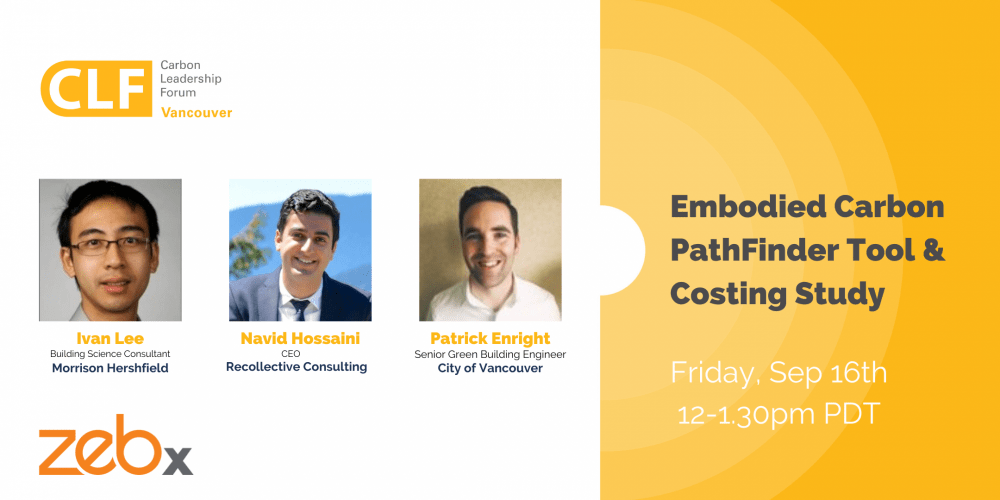 CLF Carbon Leadership Forum Vancouver

Ivan Lee
Building Science Consultant
Morrison Hershfield

Navid Hossaini
CEO
Recollective Consulting

Patrick Enright
Senior Green Building Engineer
City of Vancouver

zebx

Embodied Carbon PathFinder Tool & Costing Study

Friday, Sep 16th
12-1.30pm PDT